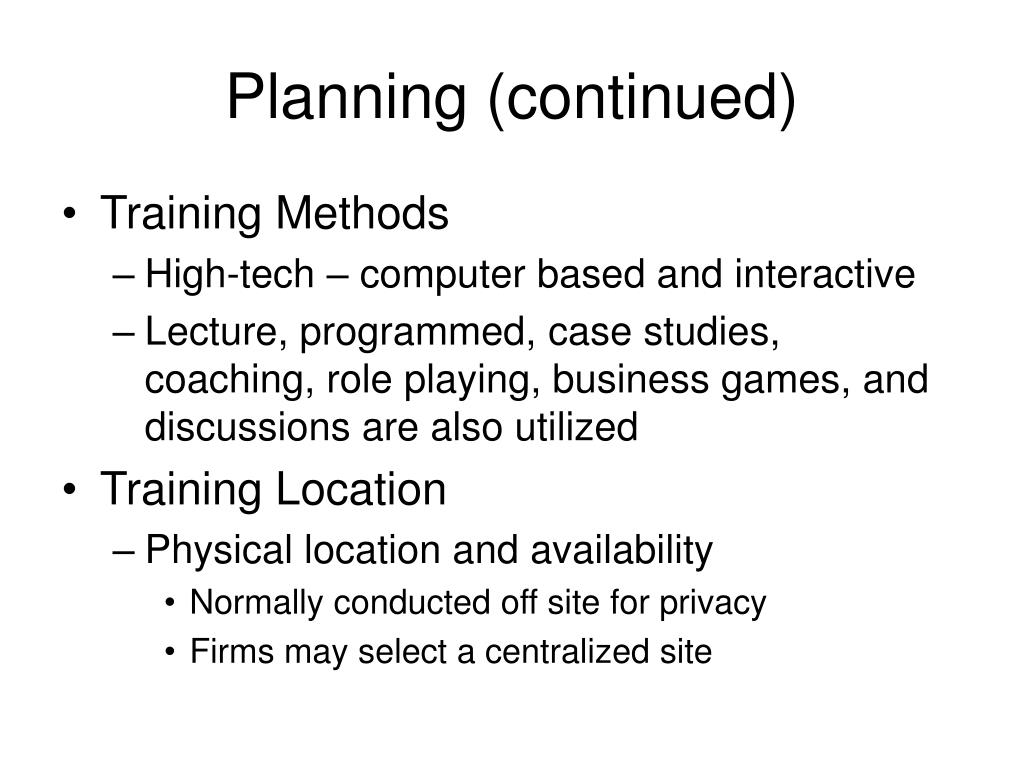 Planning (continued)

• Training Methods
– High-tech – computer based and interactive
– Lecture, programmed, case studies, coaching, role playing, business games, and discussions are also utilized
• Training Location
– Physical location and availability
• Normally conducted off site for privacy
• Firms may select a centralized site